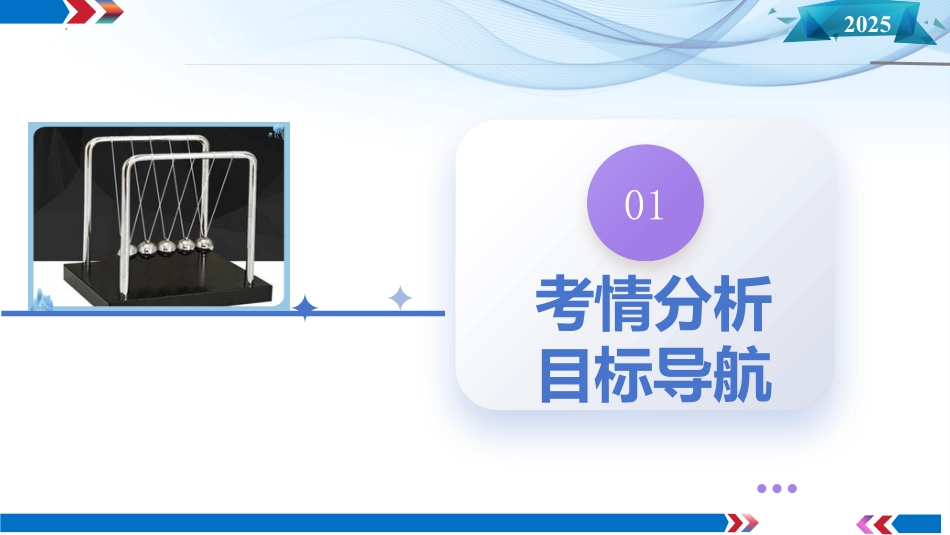 2025

01

考情分析
目标导航